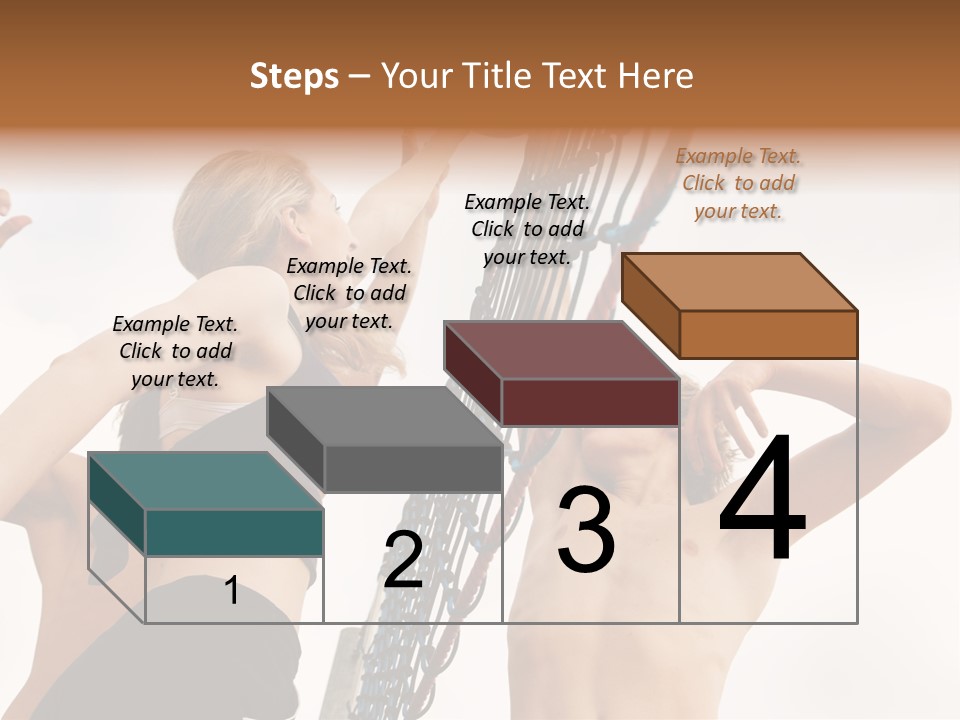 Steps – Your Title Text Here

Example Text. Click to add your text.

Example Text. Click to add your text.

Example Text. Click to add your text.

Example Text. Click to add your text.

1

2

3

4